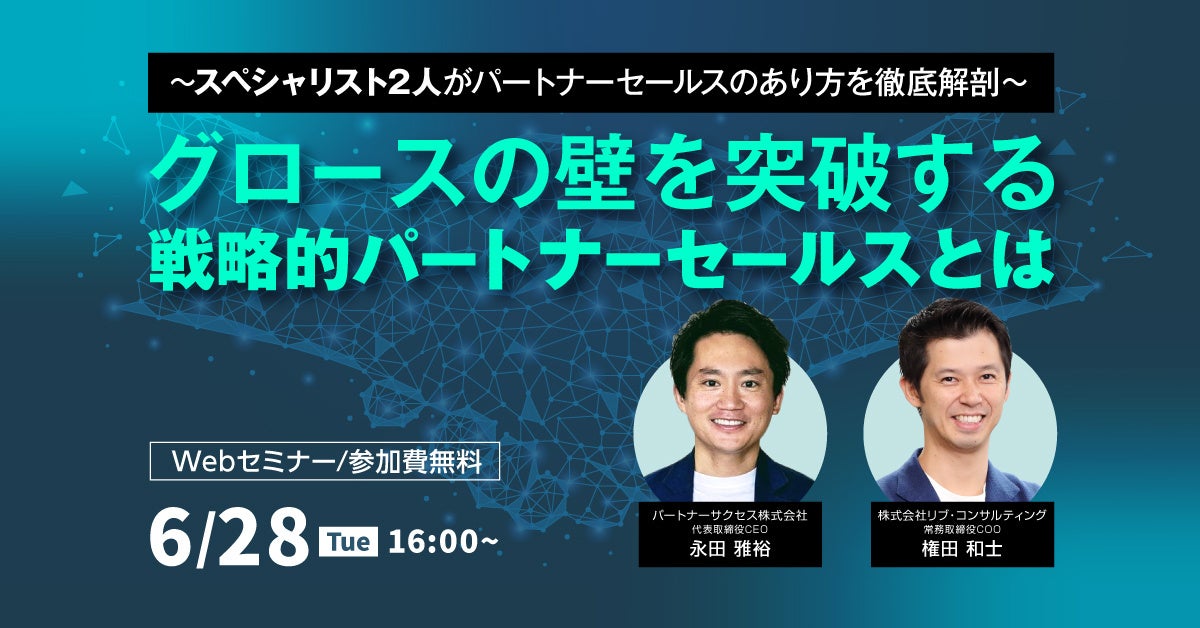 ~スペシャリスト2人がパートナーセールスのあり方を徹底解剖~

グロースの壁を突破する
戦略的パートナーセールスとは

Webセミナー/参加費無料

6/28 Tue 16:00~

パートナーサクセス株式会社
代表取締役CEO
永田 雅裕

株式会社リブ・コンサルティング
常務取締役COO
権田 和士